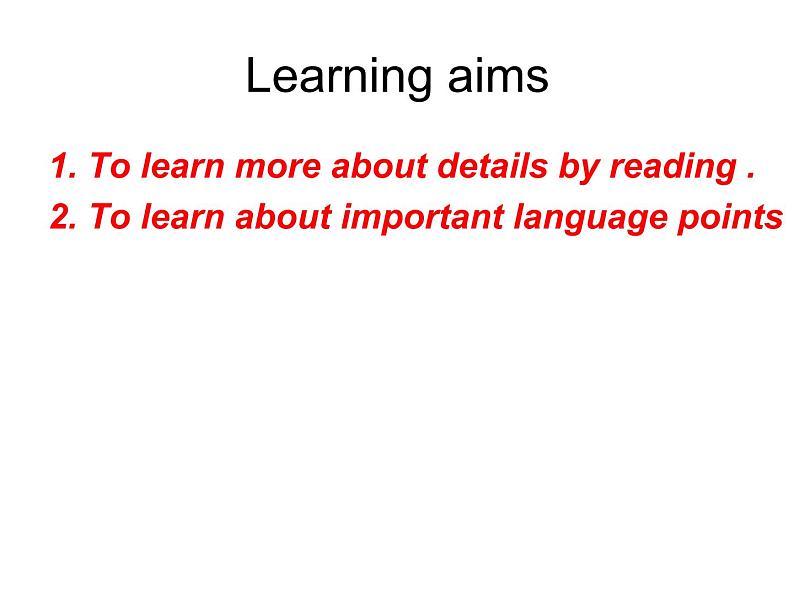 Learning aims

1. To learn more about details by reading .

2. To learn about important language points